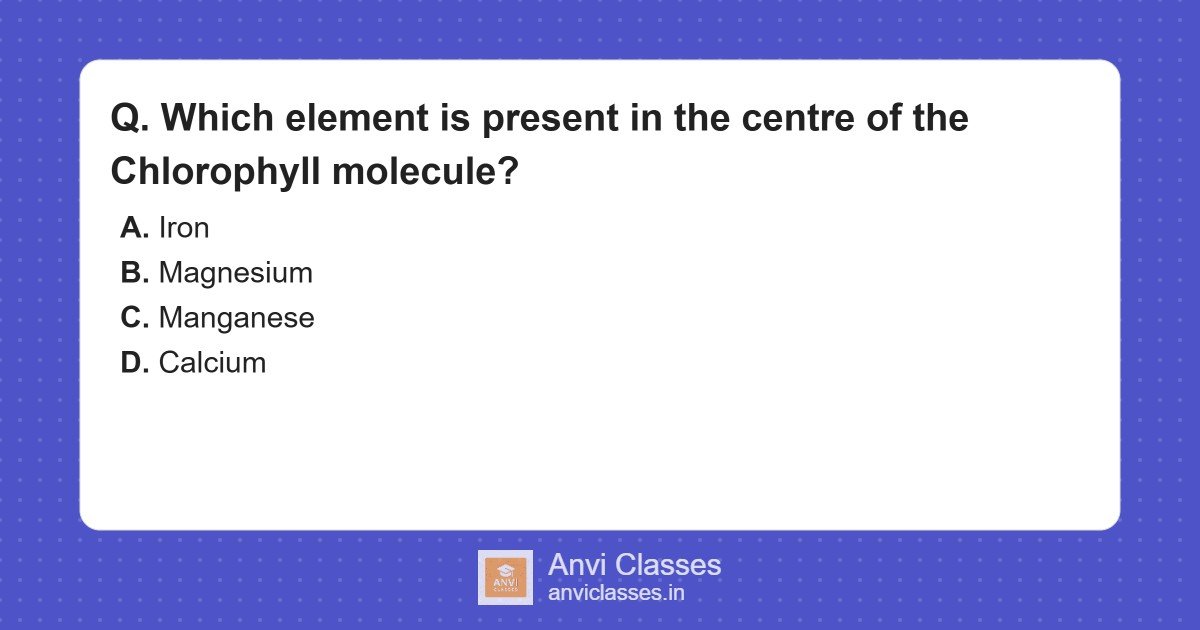 Q. Which element is present in the centre of the Chlorophyll molecule?

A. Iron
B. Magnesium
C. Manganese
D. Calcium

ANVI CLASSES

Anvi Classes
anviclasses.in